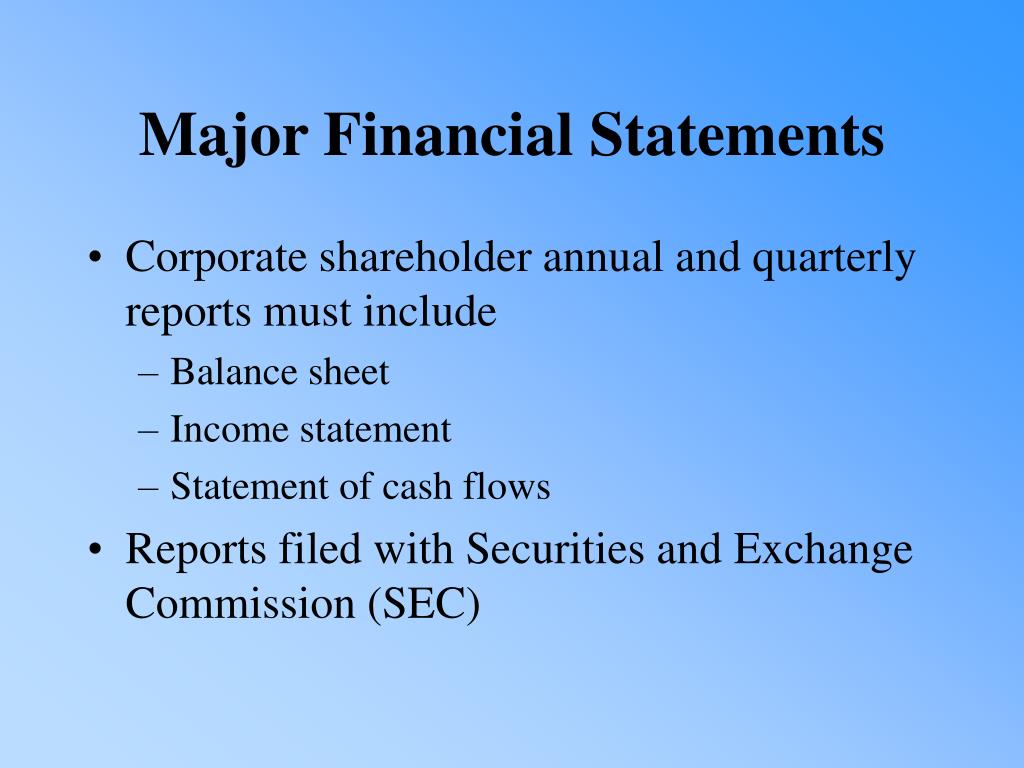 Major Financial Statements

• Corporate shareholder annual and quarterly reports must include
– Balance sheet
– Income statement
– Statement of cash flows

• Reports filed with Securities and Exchange Commission (SEC)